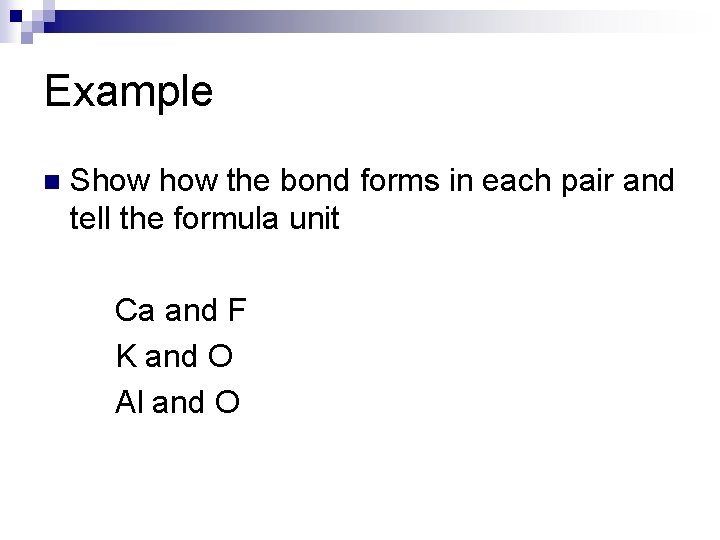 Example

Show how the bond forms in each pair and tell the formula unit

Ca and F
K and O
Al and O